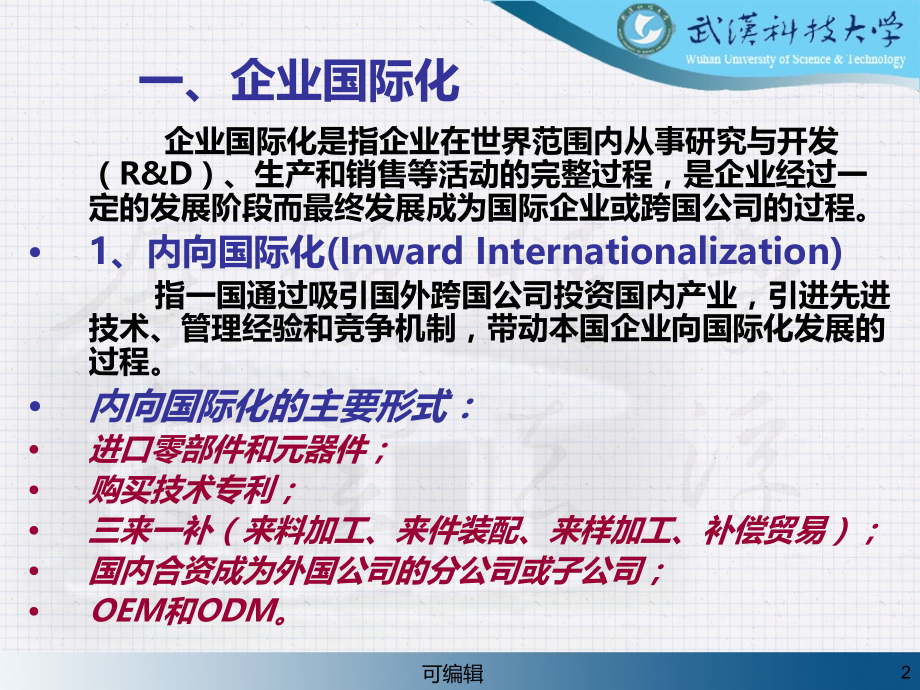 武漢科技大学
Wuhan University of Science & Technology

一、企业国际化

企业国际化是指企业在世界范围内从事研究与开发（R&D）、生产和销售等活动的完整过程，是企业经过一定的发展阶段而最终发展成为国际企业或跨国公司的过程。

• 1、内向国际化(Inward Internationalization)

指一国通过吸引国外跨国公司投资国内产业，引进先进技术、管理经验和竞争机制，带动本国企业向国际化发展的过程。

• 内向国际化的主要形式：
• 进口零部件和元器件；
• 购买技术专利；
• 三来一补（来料加工、来件装配、来样加工、补偿贸易）；
• 国内合资成为外国公司的分公司或子公司；
• OEM和ODM。

可编辑

2